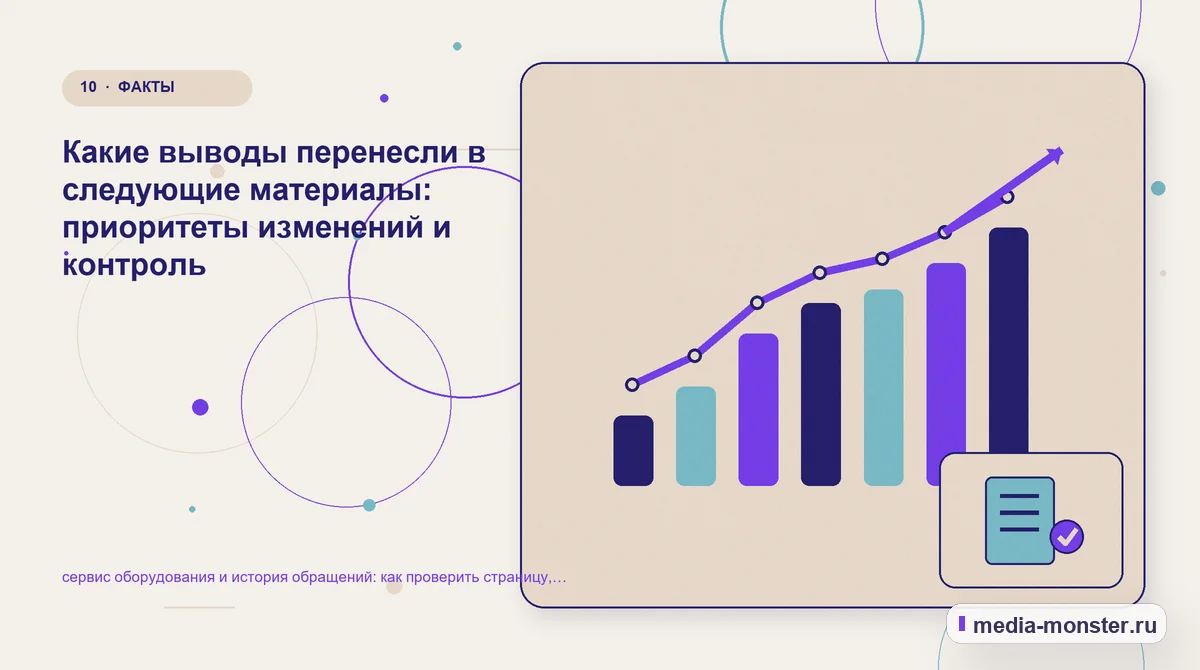 10 · ФАКТЫ

Какие выводы перенесли в следующие материалы: приоритеты изменений и контроль

сервис оборудования и история обращений: как проверить страницу,...

media-monster.ru